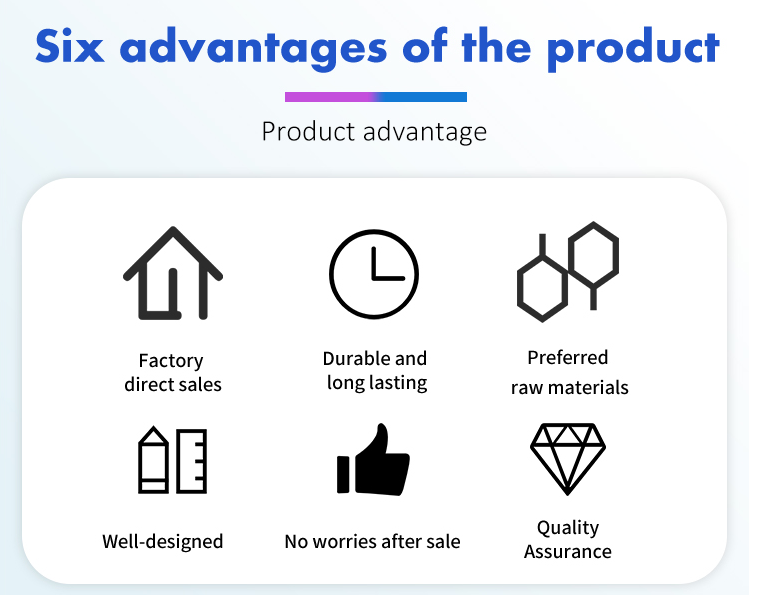 Six advantages of the product

Product advantage

Factory direct sales

Durable and long lasting

Preferred raw materials

Well-designed

No worries after sale

Quality Assurance